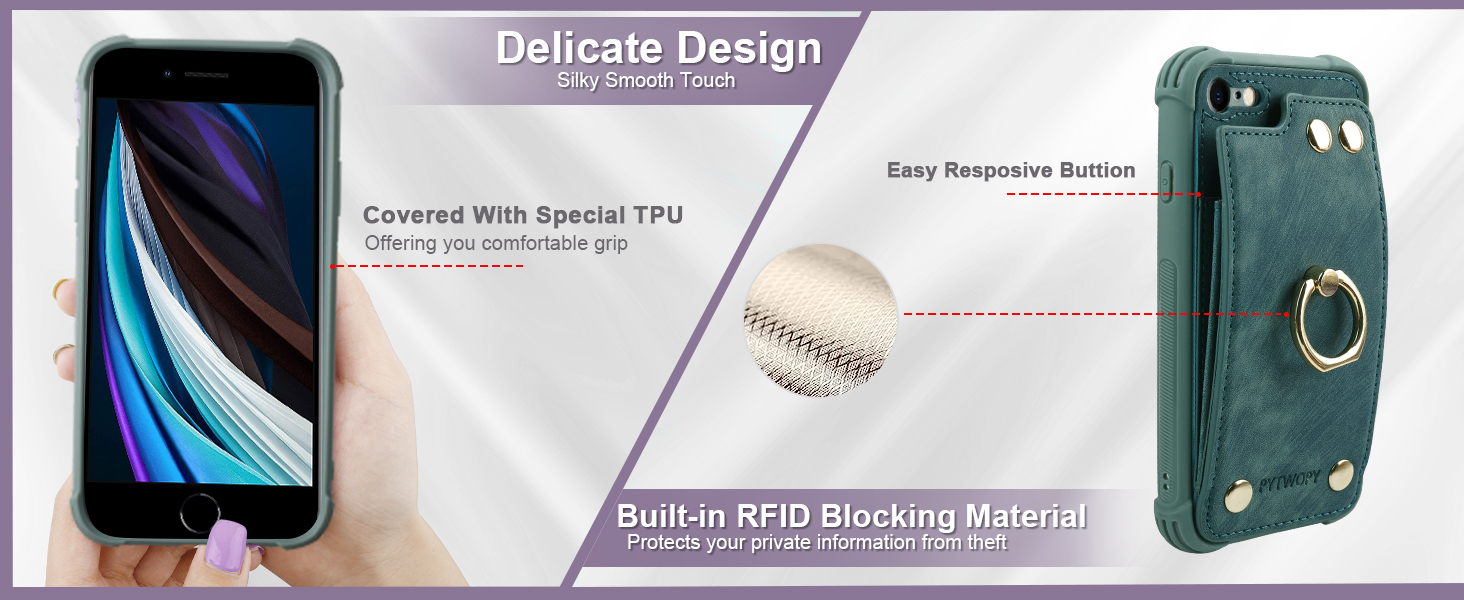 Delicate Design
Silky Smooth Touch

Covered With Special TPU
Offering you comfortable grip

Easy Resposive Buttion

PYTWOPY

Built-in RFID Blocking Material
Protects your private information from theft